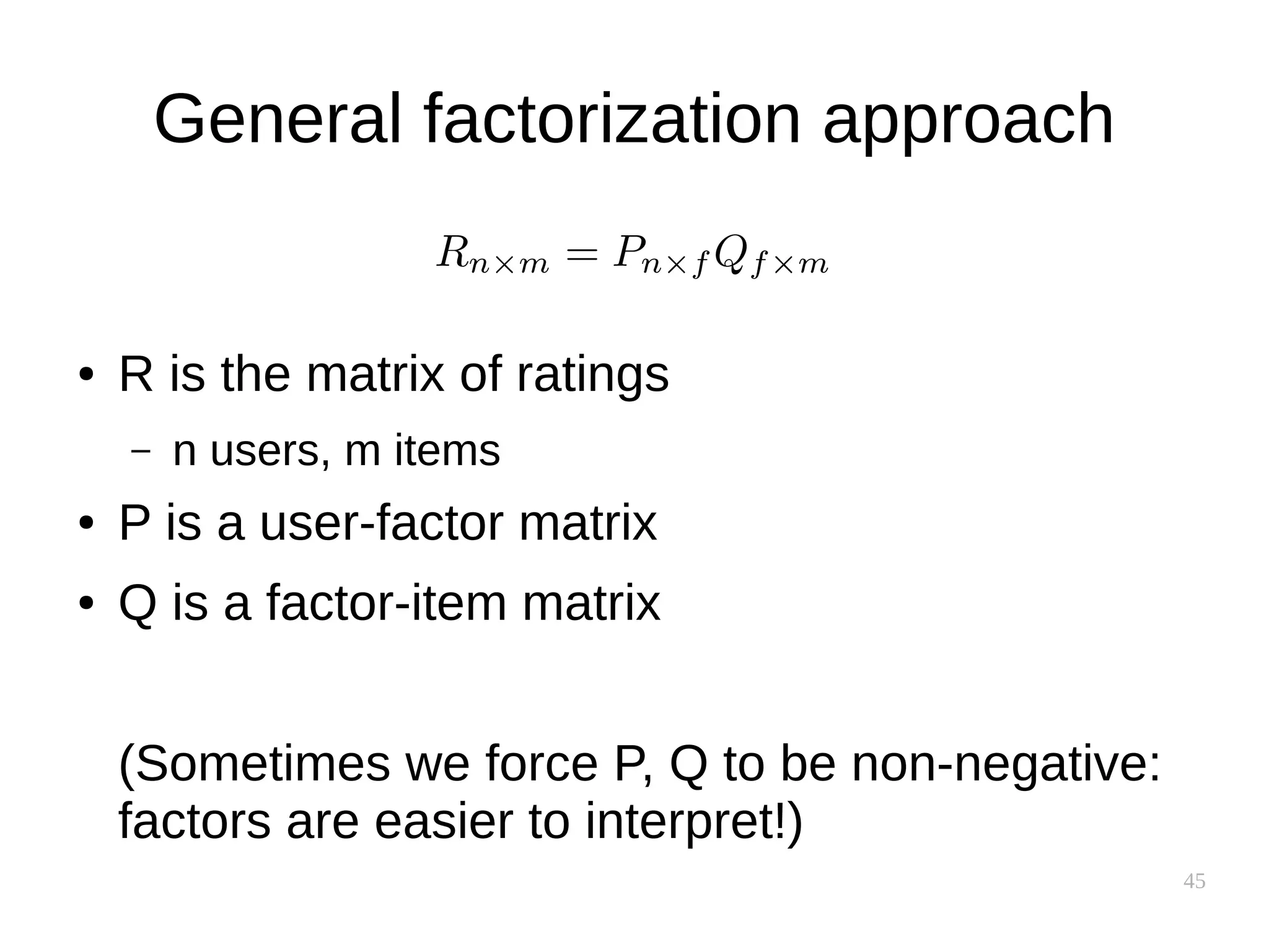 General factorization approach

$R_{n \times m} = P_{n \times f} Q_{f \times m}$

• R is the matrix of ratings
  – n users, m items
• P is a user-factor matrix
• Q is a factor-item matrix

(Sometimes we force P, Q to be non-negative: factors are easier to interpret!)

45